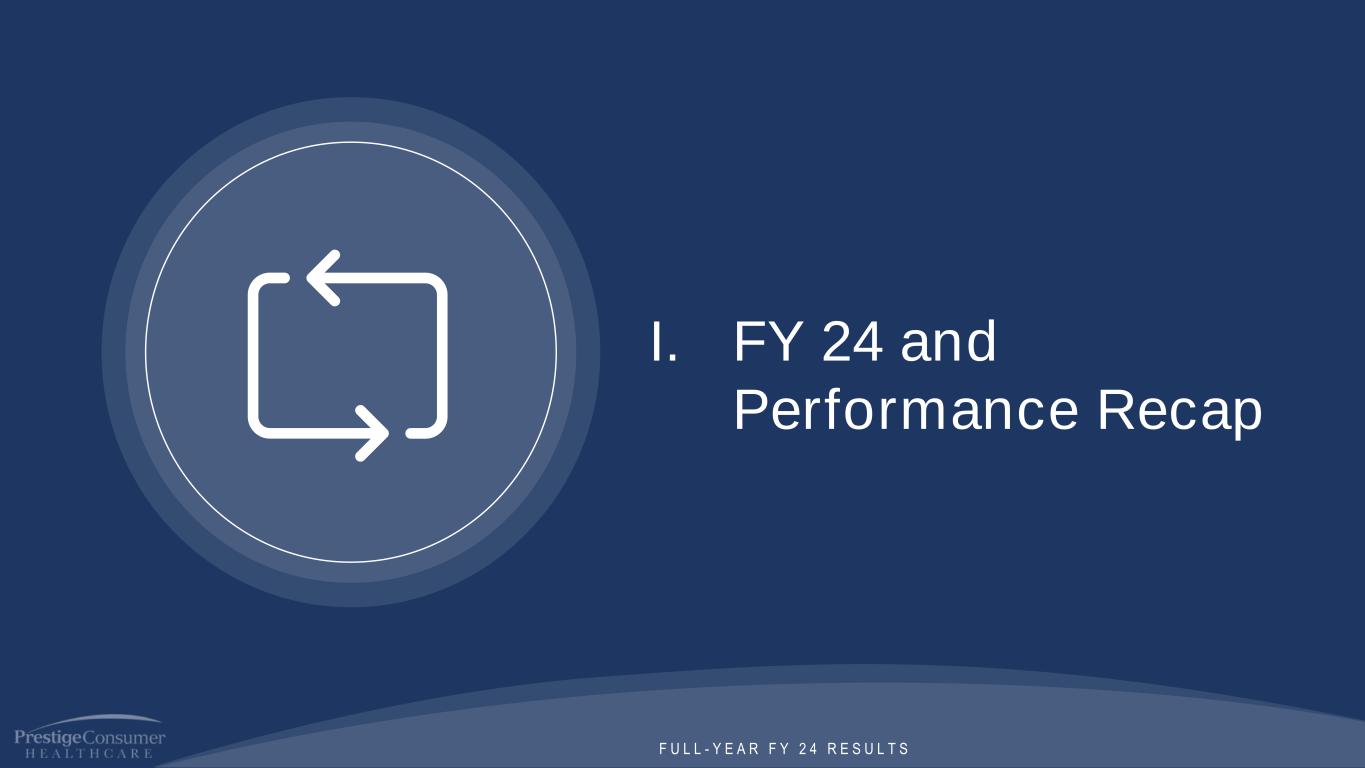 I. FY 24 and Performance Recap

PrestigeConsumer HEALTHCARE

FULL-YEAR FY 24 RESULTS